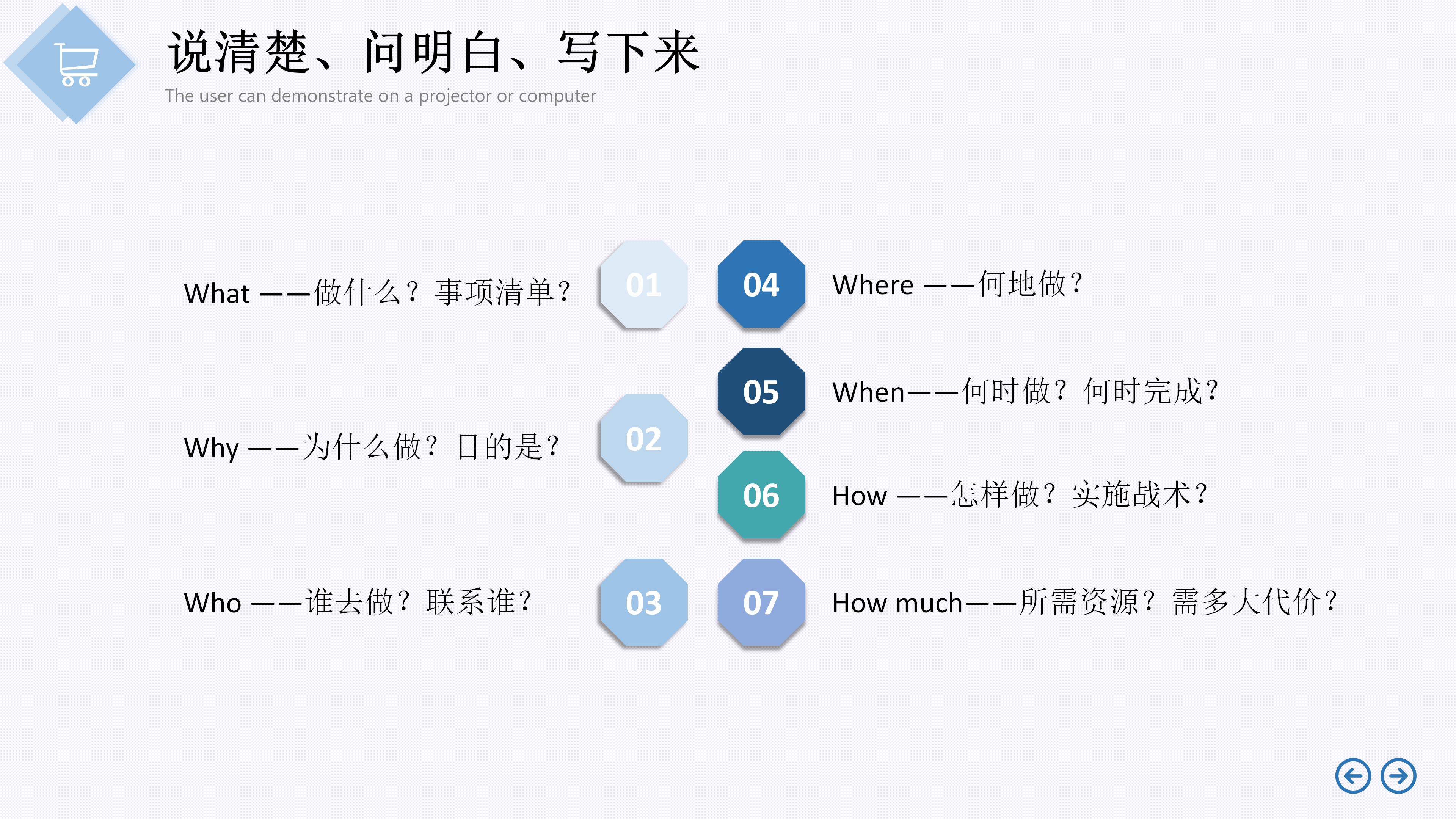 说清楚、问明白、写下来

The user can demonstrate on a projector or computer

What ——做什么？事项清单？

01

Why ——为什么做？目的是？

02

Who ——谁去做？联系谁？

03

04

Where ——何地做？

05

When——何时做？何时完成？

06

How ——怎样做？实施战术？

07

How much——所需资源？需多大代价？